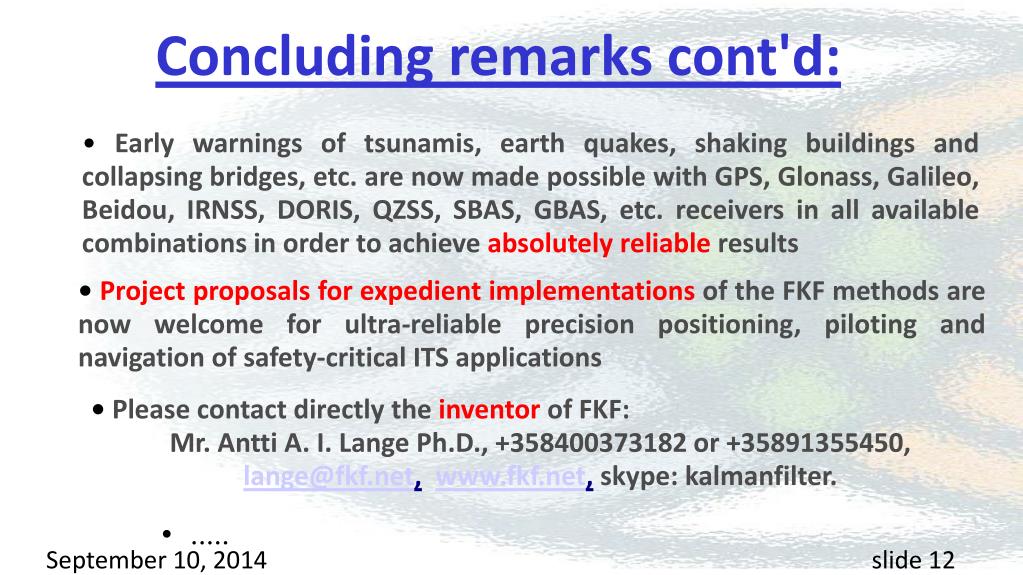 Concluding remarks cont'd:

• Early warnings of tsunamis, earth quakes, shaking buildings and collapsing bridges, etc. are now made possible with GPS, Glonass, Galileo, Beidou, IRNSS, DORIS, QZSS, SBAS, GBAS, etc. receivers in all available combinations in order to achieve absolutely reliable results

• Project proposals for expedient implementations of the FKF methods are now welcome for ultra-reliable precision positioning, piloting and navigation of safety-critical ITS applications

• Please contact directly the inventor of FKF:
Mr. Antti A. I. Lange Ph.D., +358400373182 or +35891355450, lange@fkf.net, www.fkf.net, skype: kalmanfilter.

• .....

September 10, 2014

slide 12